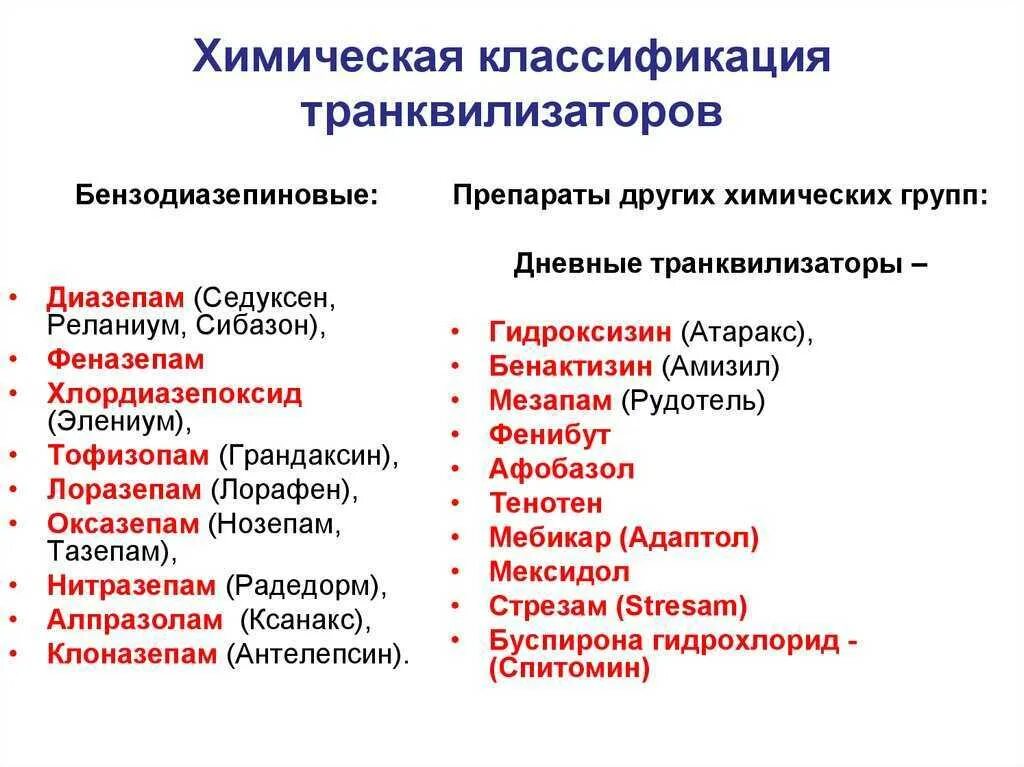 Химическая классификация транквилизаторов

Бензодиазепиновые:

• Диазепам (Седуксен, Реланиум, Сибазон),
• Феназепам
• Хлордиазепоксид (Элениум),
• Тофизопам (Грандаксин),
• Лоразепам (Лорафен),
• Оксазепам (Нозепам, Тазепам),
• Нитразепам (Радедорм),
• Алпразолам (Ксанакс),
• Клоназепам (Антелепсин).

Препараты других химических групп:

Дневные транквилизаторы –

• Гидроксизин (Атаракс),
• Бенактизин (Амизил)
• Мезапам (Рудотель)
• Фенибут
• Афобазол
• Тенотен
• Мебикар (Адаптол)
• Мексидол
• Стрезам (Stresam)
• Буспирона гидрохлорид - (Спитомин)